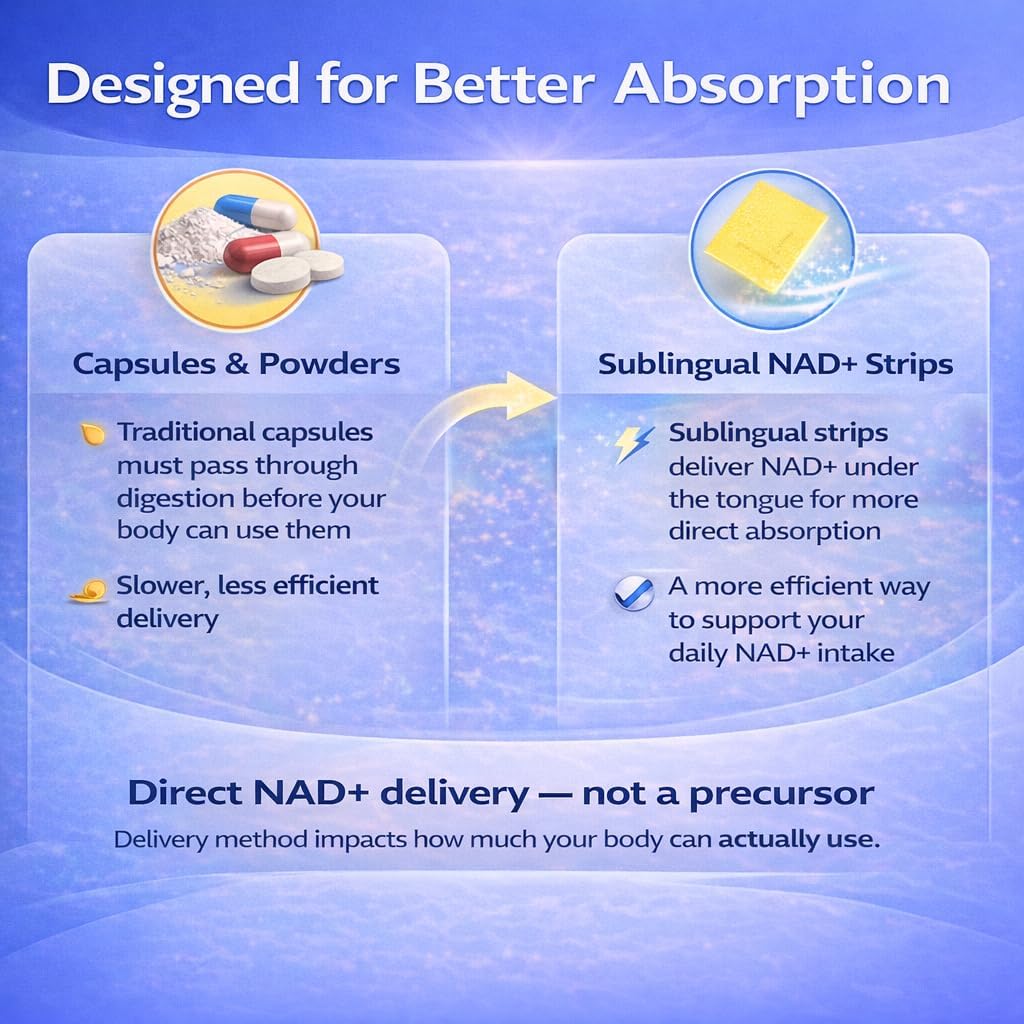 Designed for Better Absorption

Capsules & Powders

Traditional capsules must pass through digestion before your body can use them

Slower, less efficient delivery

Sublingual NAD+ Strips

Sublingual strips deliver NAD+ under the tongue for more direct absorption

A more efficient way to support your daily NAD+ intake

Direct NAD+ delivery — not a precursor

Delivery method impacts how much your body can actually use.